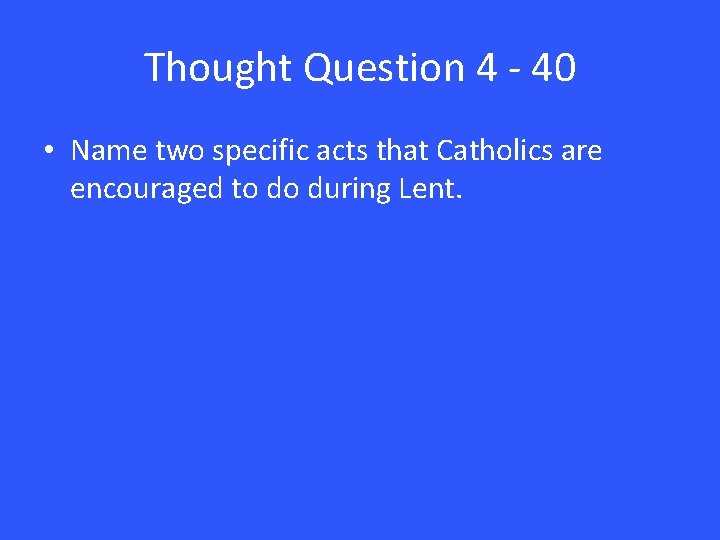 Thought Question 4 - 40

• Name two specific acts that Catholics are encouraged to do during Lent.